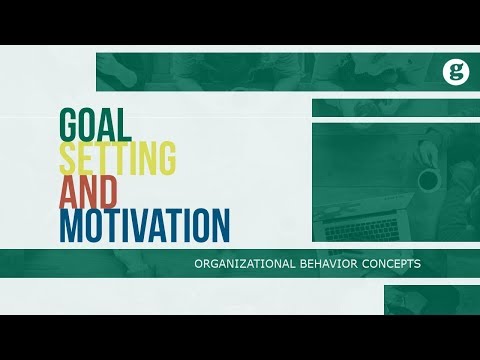 g

GOAL
SETTING
AND
MOTIVATION

ORGANIZATIONAL BEHAVIOR CONCEPTS